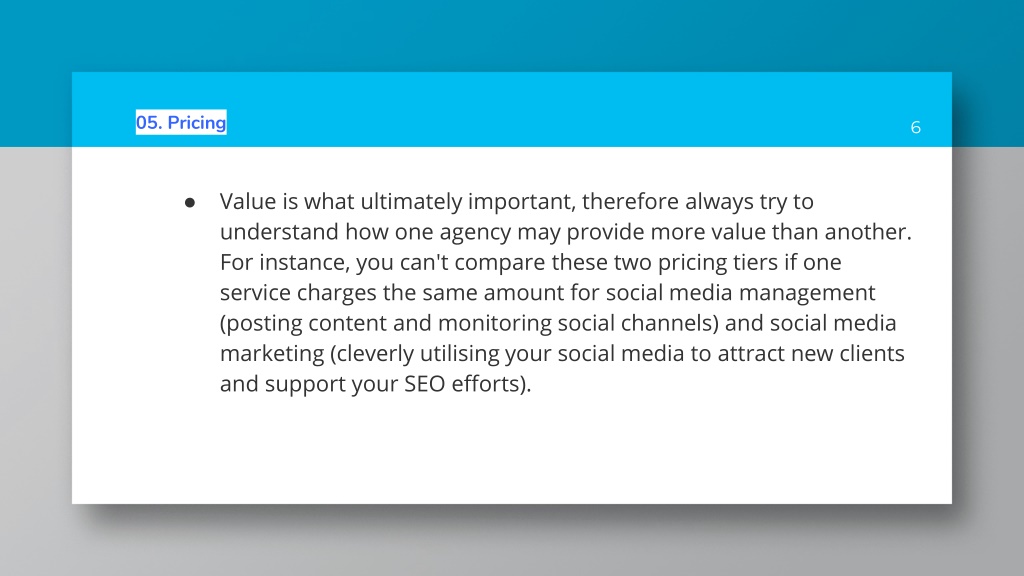 05. Pricing

6

● Value is what ultimately important, therefore always try to understand how one agency may provide more value than another. For instance, you can't compare these two pricing tiers if one service charges the same amount for social media management (posting content and monitoring social channels) and social media marketing (cleverly utilising your social media to attract new clients and support your SEO efforts).